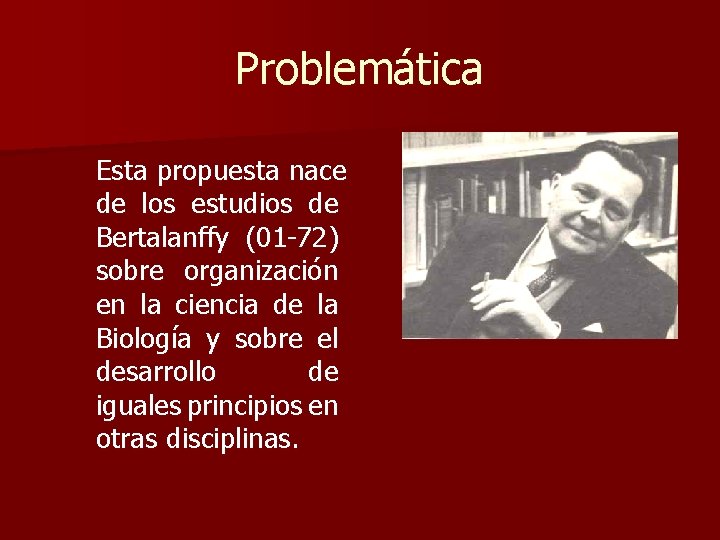 Problemática

Esta propuesta nace de los estudios de Bertalanffy (01-72) sobre organización en la ciencia de la Biología y sobre el desarrollo de iguales principios en otras disciplinas.